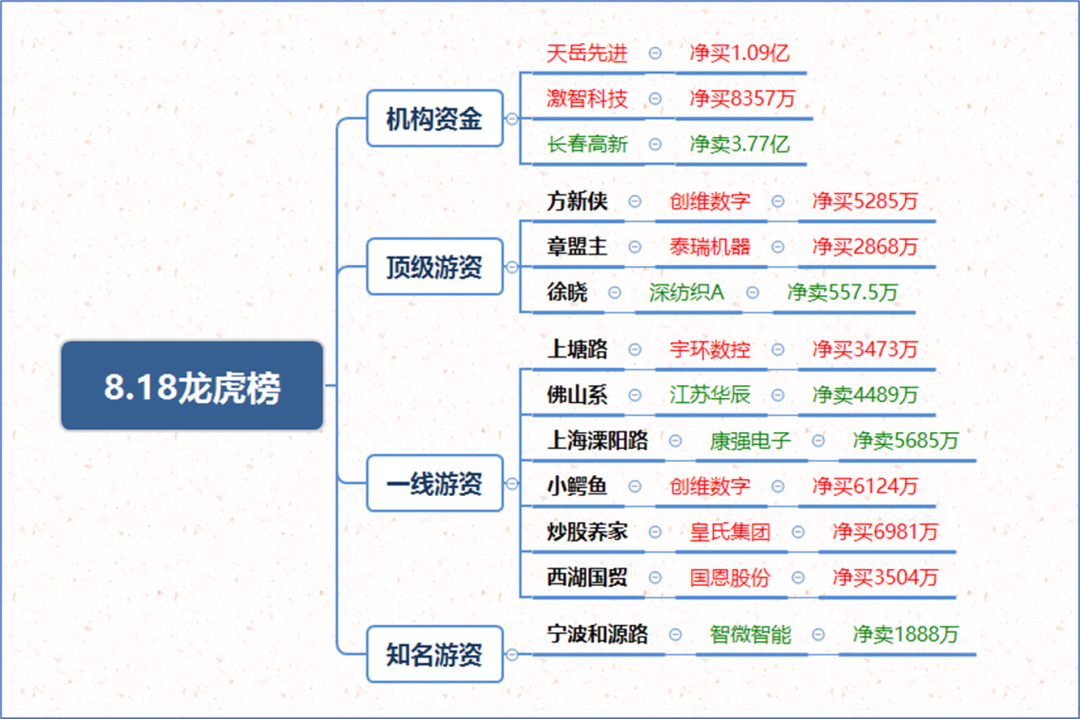 8.18龙虎榜

机构资金
天岳先进 净买1.09亿
激智科技 净买8357万
长春高新 净卖3.77亿

顶级游资
方新侠 创维数字 净买5285万
章盟主 泰瑞机器 净买2868万
徐晓 深纺织A 净卖557.5万

一线游资
上塘路 宇环数控 净买3473万
佛山系 江苏华辰 净卖4489万
上海溧阳路 康强电子 净卖5685万
小鳄鱼 创维数字 净买6124万
炒股养家 皇氏集团 净买6981万
西湖国贸 国恩股份 净买3504万

知名游资
宁波和源路 智微智能 净卖1888万